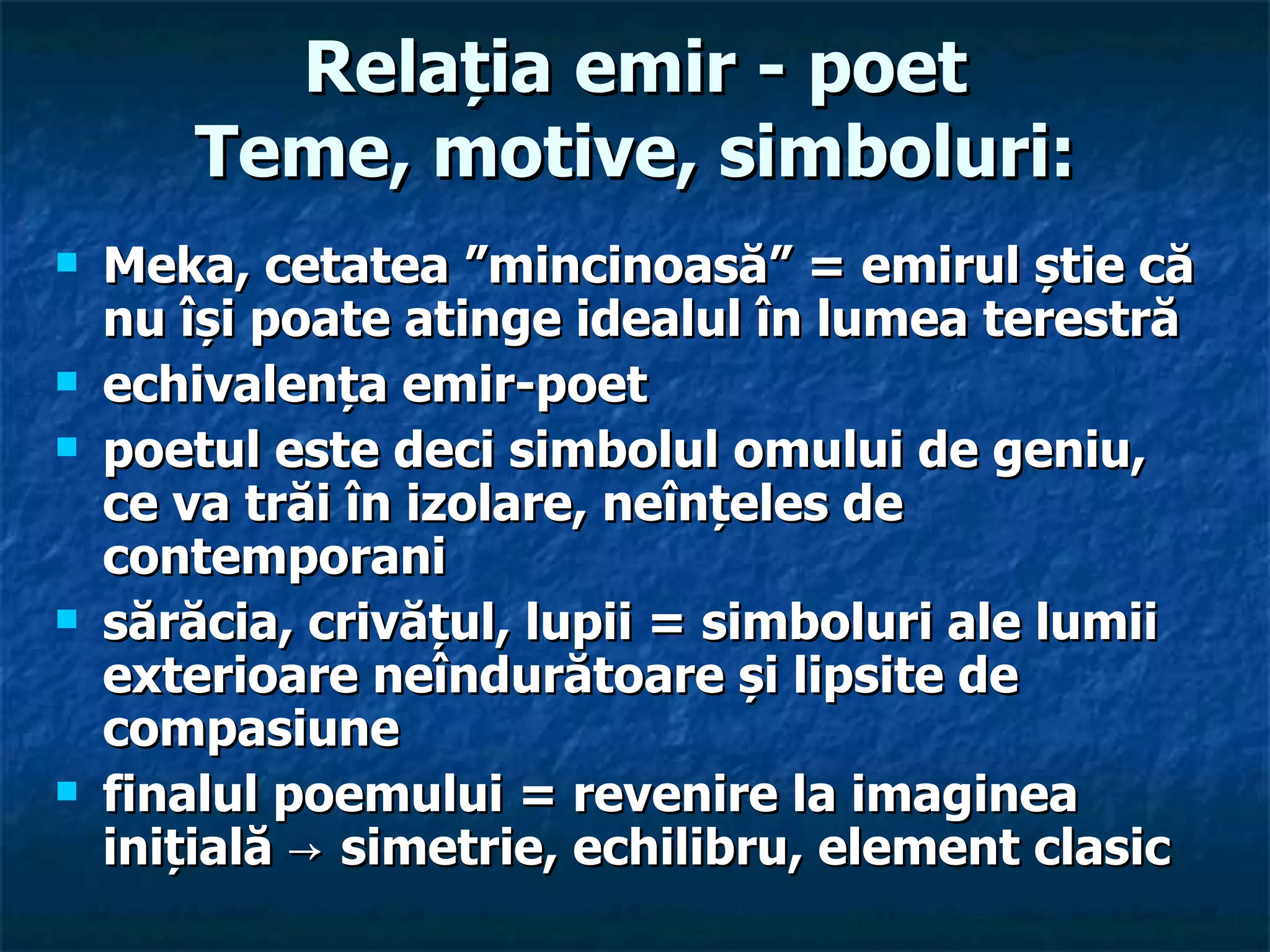 Relația emir - poet
Teme, motive, simboluri:

- Meka, cetatea ”mincinoasă” = emirul știe că nu își poate atinge idealul în lumea terestră
- echivalența emir-poet
- poetul este deci simbolul omului de geniu, ce va trăi în izolare, neînțeles de contemporani
- sărăcia, crivățul, lupii = simboluri ale lumii exterioare neîndurătoare și lipsite de compasiune
- finalul poemului = revenire la imaginea inițială → simetrie, echilibru, element clasic